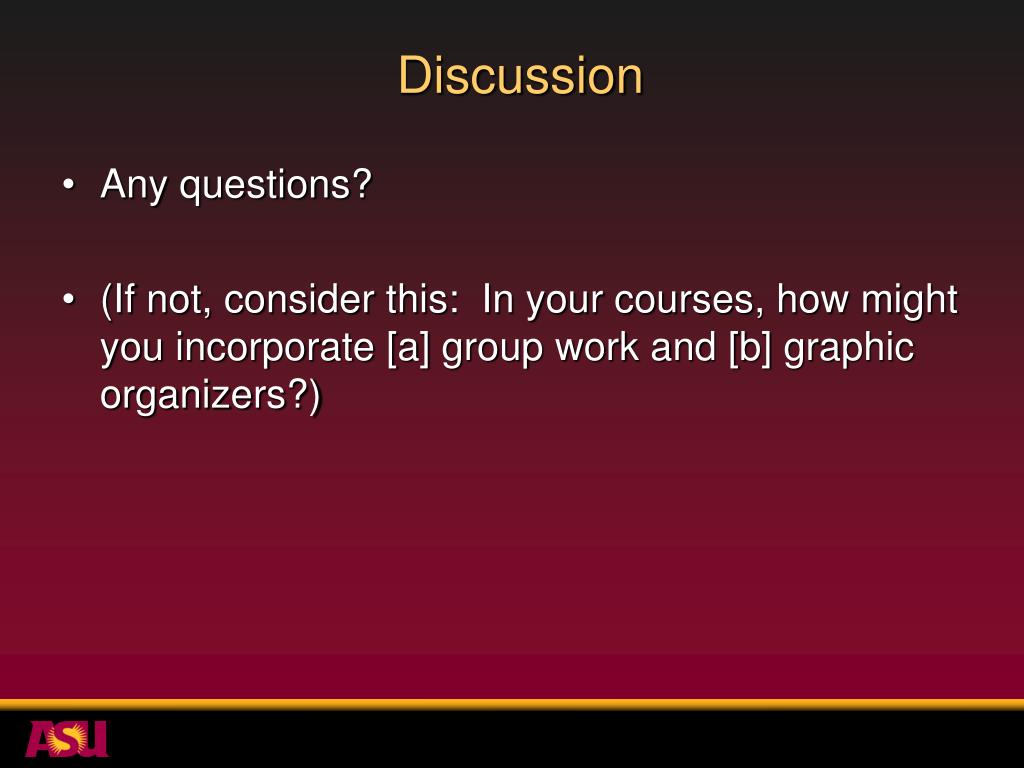 Discussion

• Any questions?

• (If not, consider this: In your courses, how might you incorporate [a] group work and [b] graphic organizers?)

ASU